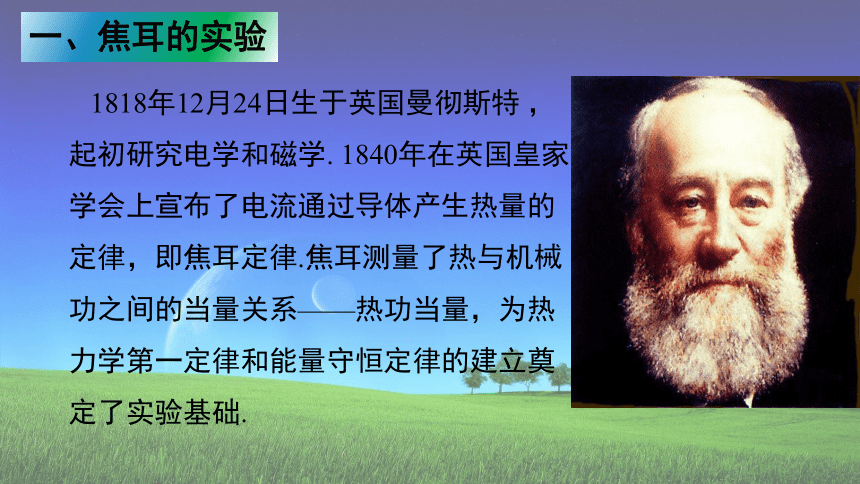 一、焦耳的实验

1818年12月24日生于英国曼彻斯特，起初研究电学和磁学. 1840年在英国皇家学会上宣布了电流通过导体产生热量的定律，即焦耳定律.焦耳测量了热与机械功之间的当量关系——热功当量，为热力学第一定律和能量守恒定律的建立奠定了实验基础.